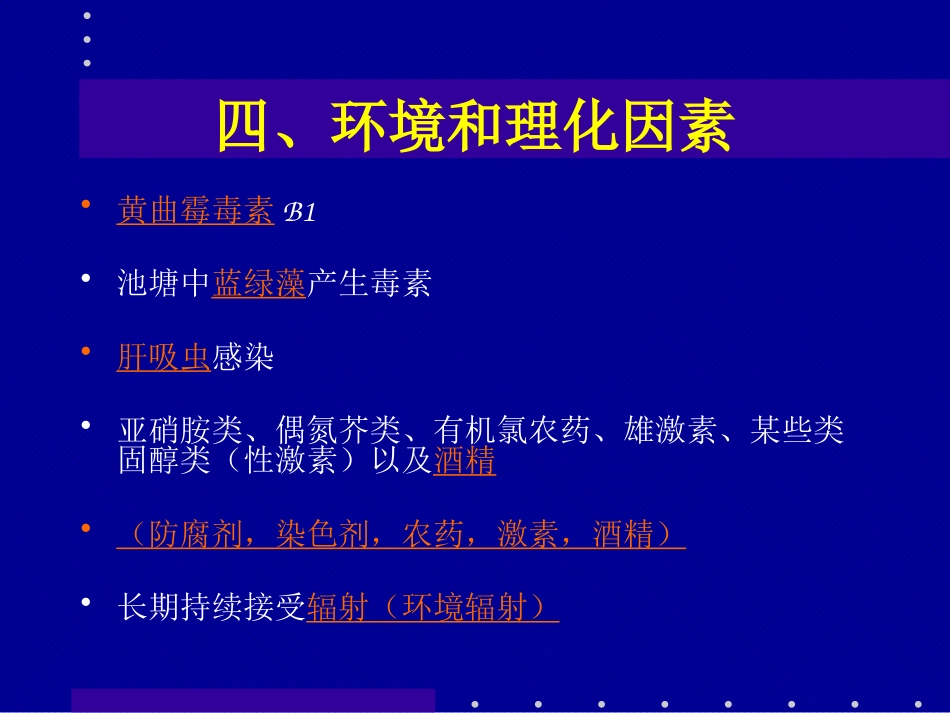 四、环境和理化因素

• 黄曲霉毒素 B1

• 池塘中蓝绿藻产生毒素

• 肝吸虫感染

• 亚硝胺类、偶氮芥类、有机氯农药、雄激素、某些类固醇类（性激素）以及酒精

• （防腐剂，染色剂，农药，激素，酒精）

• 长期持续接受辐射（环境辐射）